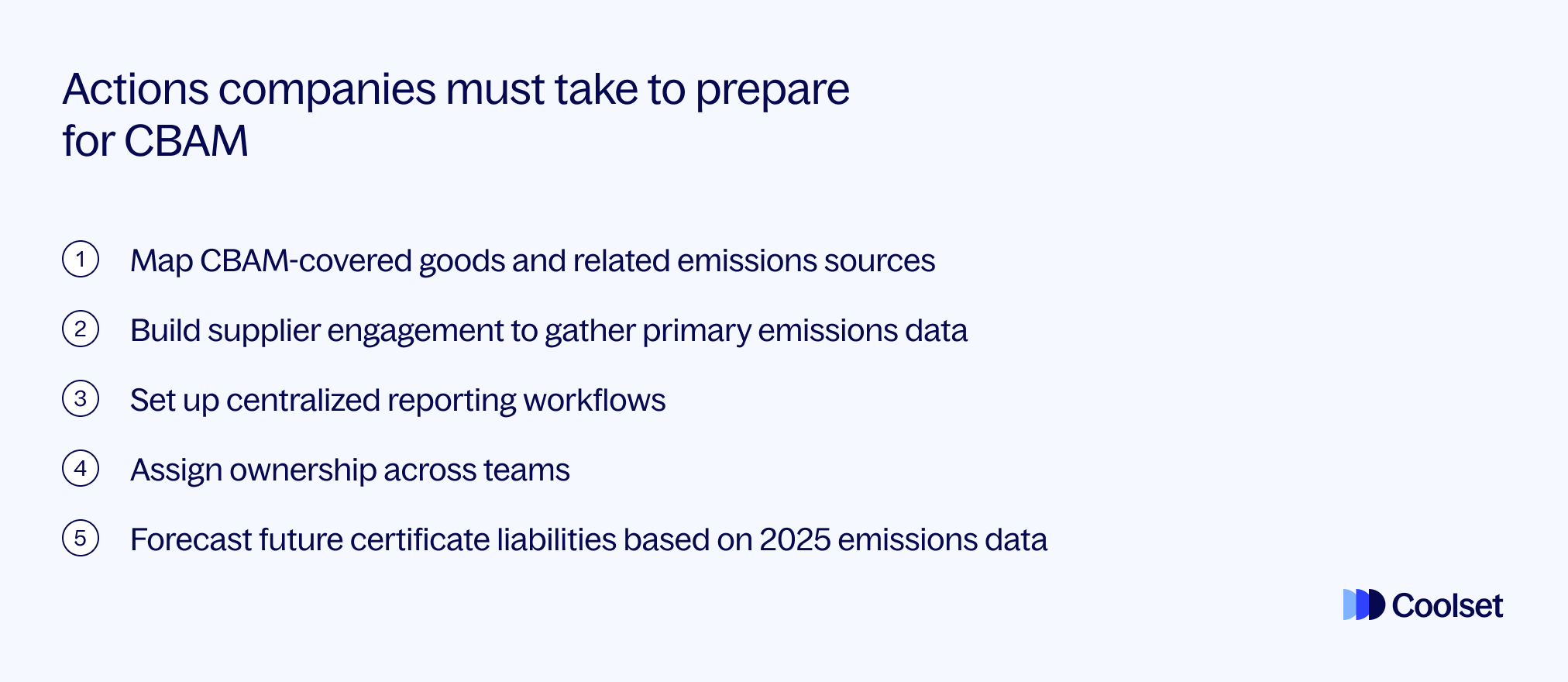 Actions companies must take to prepare for CBAM

1 Map CBAM-covered goods and related emissions sources

2 Build supplier engagement to gather primary emissions data

3 Set up centralized reporting workflows

4 Assign ownership across teams

5 Forecast future certificate liabilities based on 2025 emissions data

Coolset